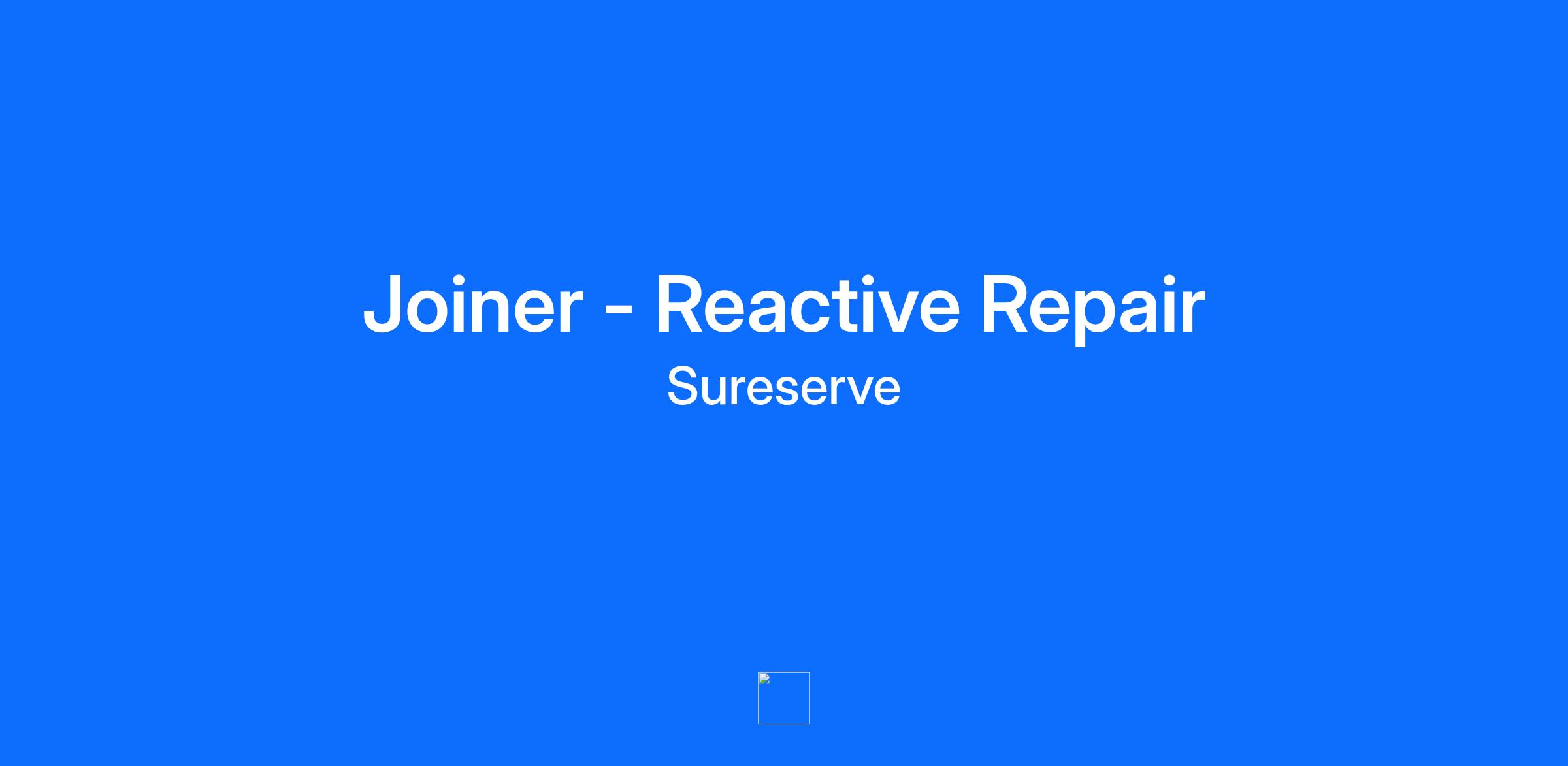 Joiner - Reactive Repair
Sureserve